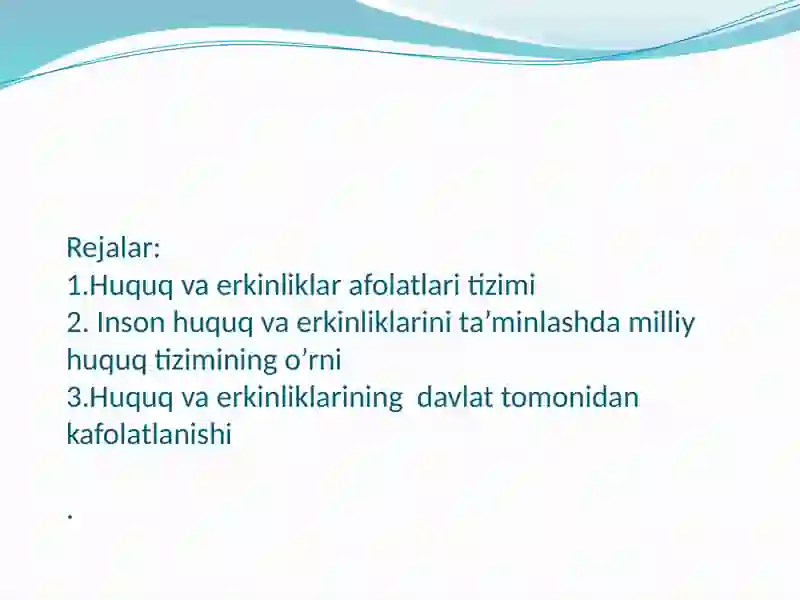 Rejalar:
1.Huquq va erkinliklar afolatlari tizimi
2. Inson huquq va erkinliklarini ta’minlashda milliy huquq tizimining o’rni
3.Huquq va erkinliklarining  davlat tomonidan kafolatlanishi

.